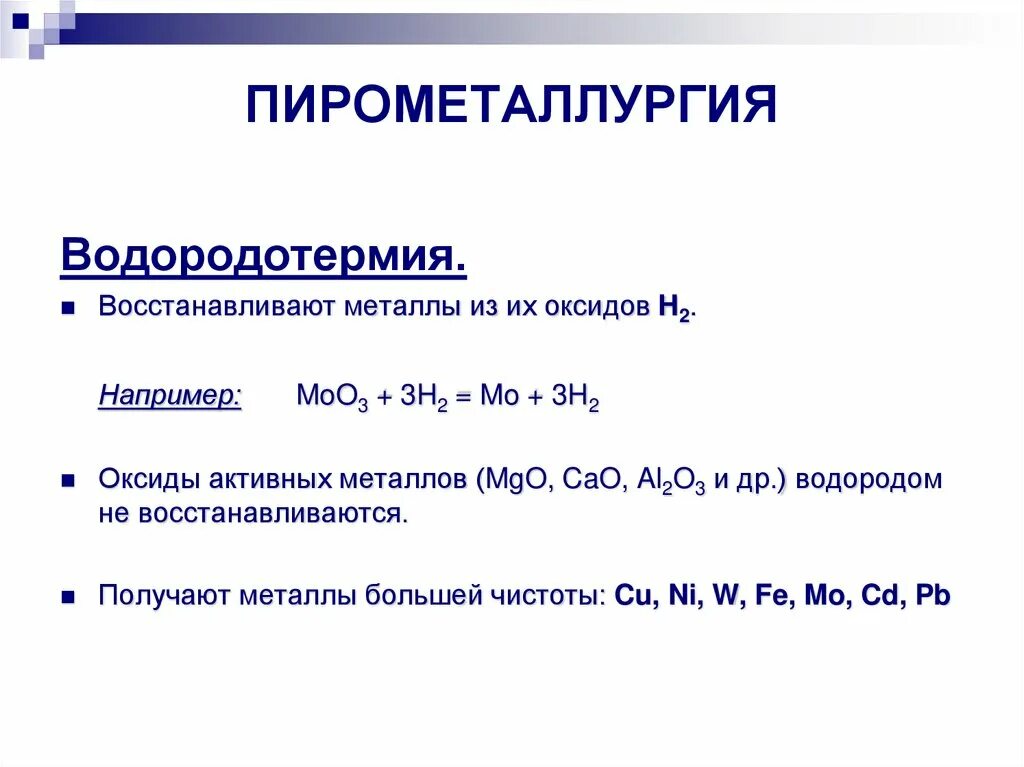 ПИРОМЕТАЛЛУРГИЯ

Водородотермия.

Восстанавливают металлы из их оксидов $H_2$.

Например: $MoO_3 + 3H_2 = Mo + 3H_2$

Оксиды активных металлов ($MgO$, $CaO$, $Al_2O_3$ и др.) водородом не восстанавливаются.

Получают металлы большей чистоты: Cu, Ni, W, Fe, Mo, Cd, Pb